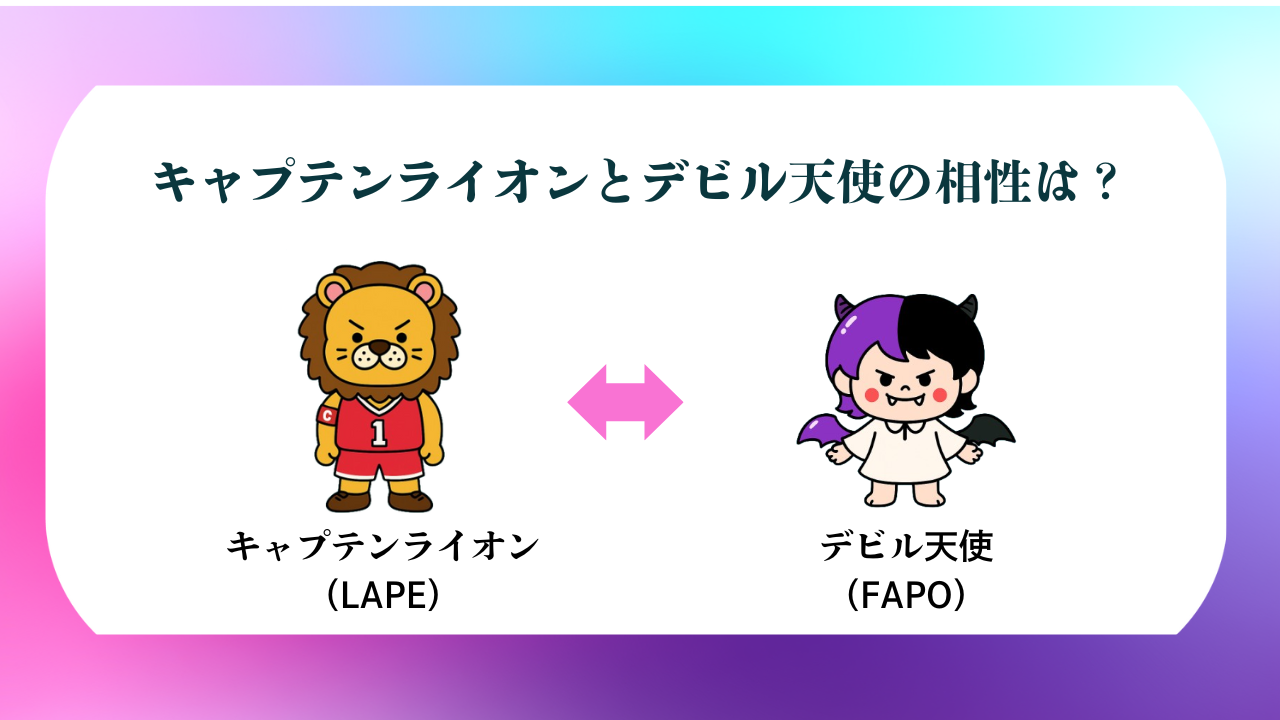 キャプテンライオンとデビル天使の相性は？

C

1

キャプテンライオン
（LAPE）

デビル天使
（FAPO）